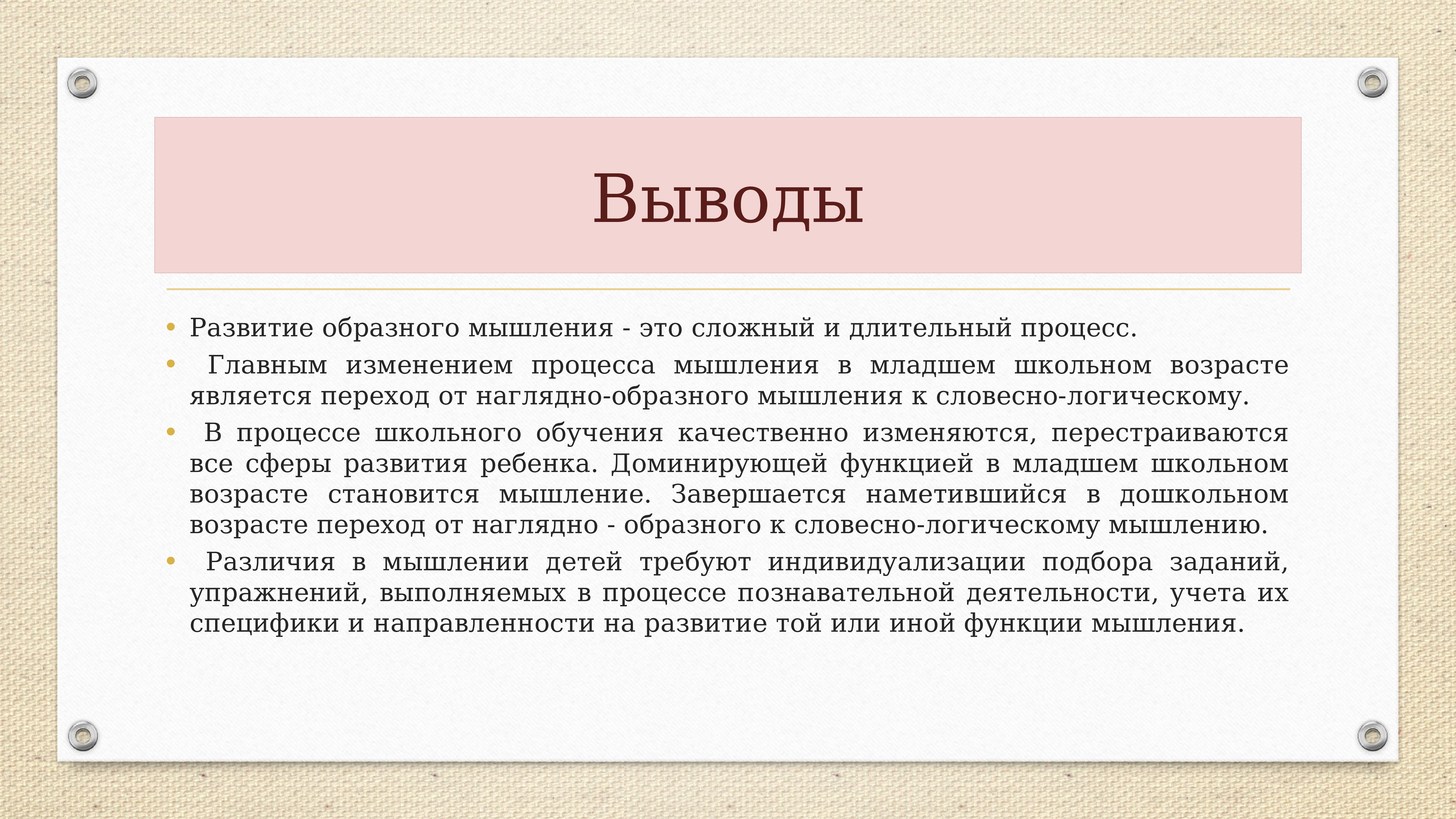 Выводы

• Развитие образного мышления - это сложный и длительный процесс.

• Главным изменением процесса мышления в младшем школьном возрасте является переход от наглядно-образного мышления к словесно-логическому.

• В процессе школьного обучения качественно изменяются, перестраиваются все сферы развития ребенка. Доминирующей функцией в младшем школьном возрасте становится мышление. Завершается наметившийся в дошкольном возрасте переход от наглядно - образного к словесно-логическому мышлению.

• Различия в мышлении детей требуют индивидуализации подбора заданий, упражнений, выполняемых в процессе познавательной деятельности, учета их специфики и направленности на развитие той или иной функции мышления.